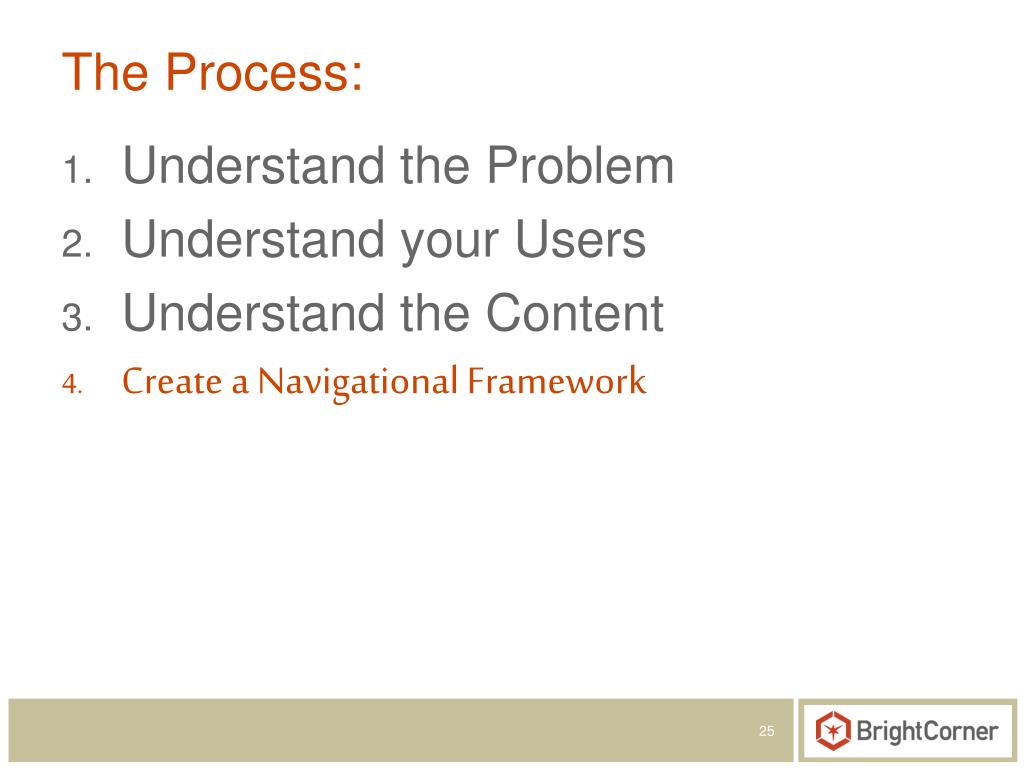 The Process:

1. Understand the Problem
2. Understand your Users
3. Understand the Content
4. Create a Navigational Framework

25

BrightCorner